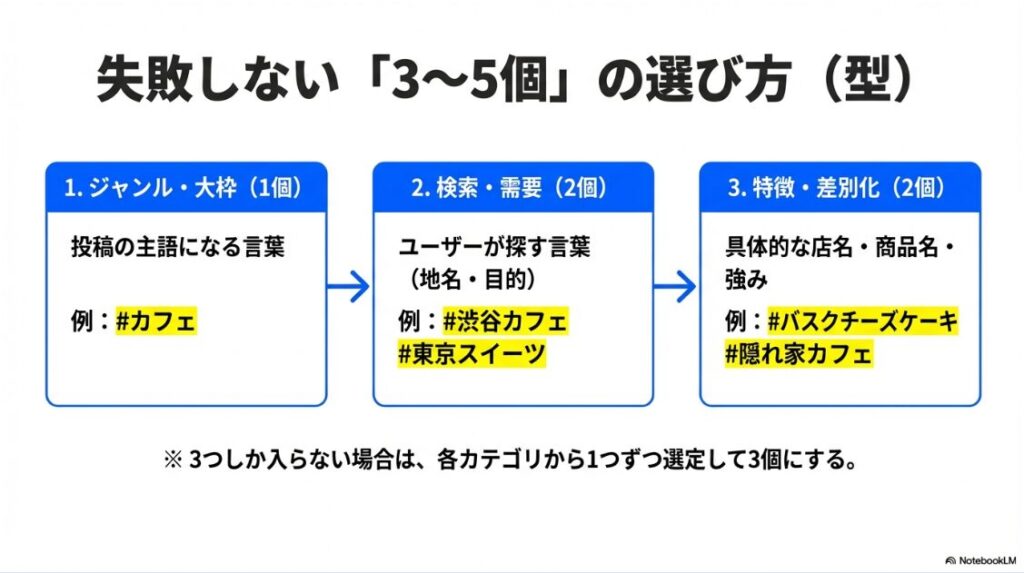 失敗しない「3〜5個」の選び方（型）

1. ジャンル・大枠（1個）

投稿の主語になる言葉

例：#カフェ

2. 検索・需要（2個）

ユーザーが探す言葉（地名・目的）

例：#渋谷カフェ #東京スイーツ

3. 特徴・差別化（2個）

具体的な店名・商品名・強み

例：#バスクチーズケーキ #隠れ家カフェ

※ 3つしか入らない場合は、各カテゴリから1つずつ選定して3個にする。

NotebookLM